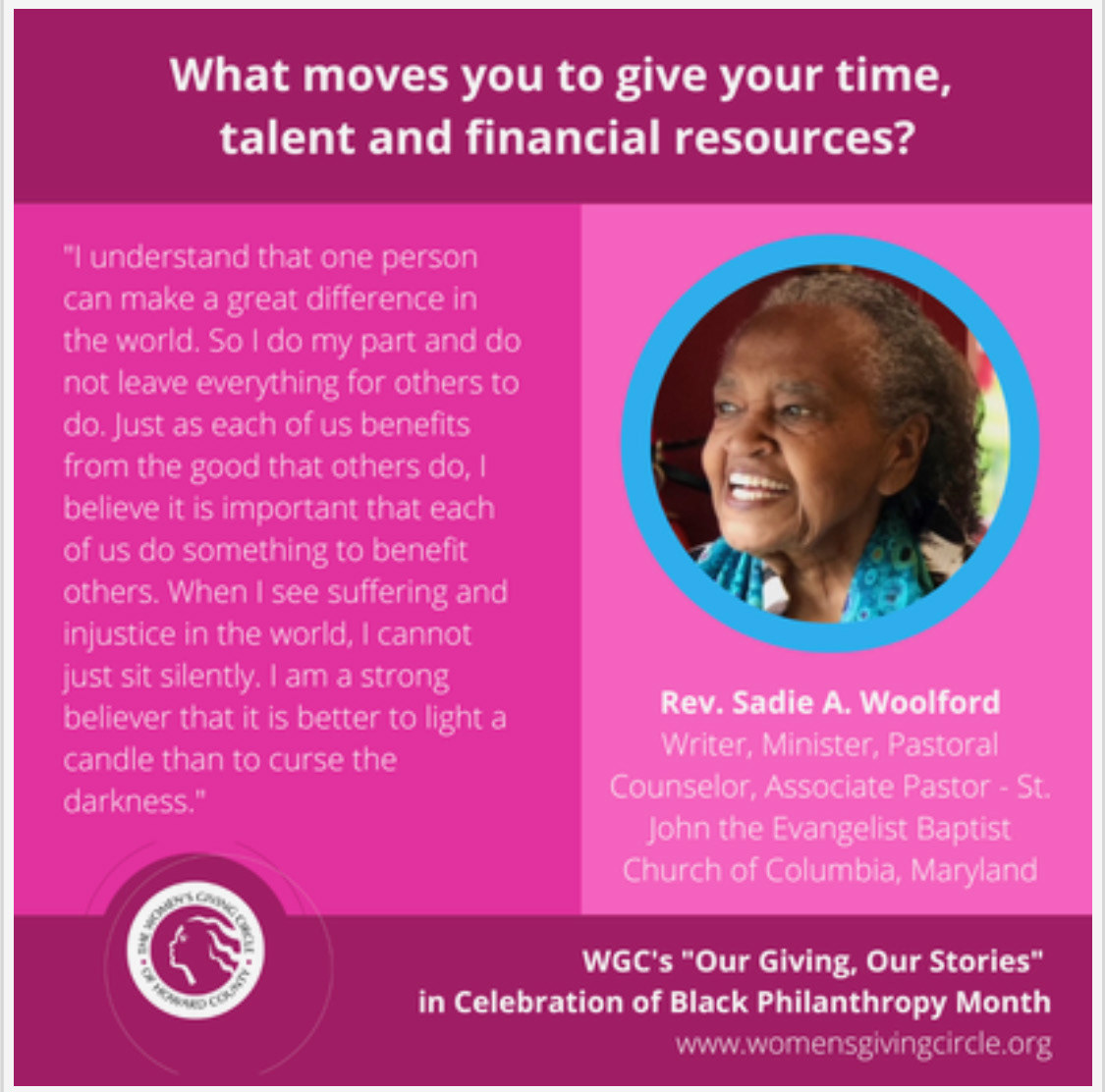 What moves you to give your time, talent and financial resources?

"I understand that one person can make a great difference in the world. So I do my part and do not leave everything for others to do. Just as each of us benefits from the good that others do, I believe it is important that each of us do something to benefit others. When I see suffering and injustice in the world, I cannot just sit silently. I am a strong believer that it is better to light a candle than to curse the darkness."

Rev. Sadie A. Woolford
Writer, Minister, Pastoral Counselor, Associate Pastor - St. John the Evangelist Baptist Church of Columbia, Maryland

THE WOMEN'S GIVING CIRCLE OF HOWARD COUNTY

WGC's "Our Giving, Our Stories" in Celebration of Black Philanthropy Month
www.womensgivingcircle.org